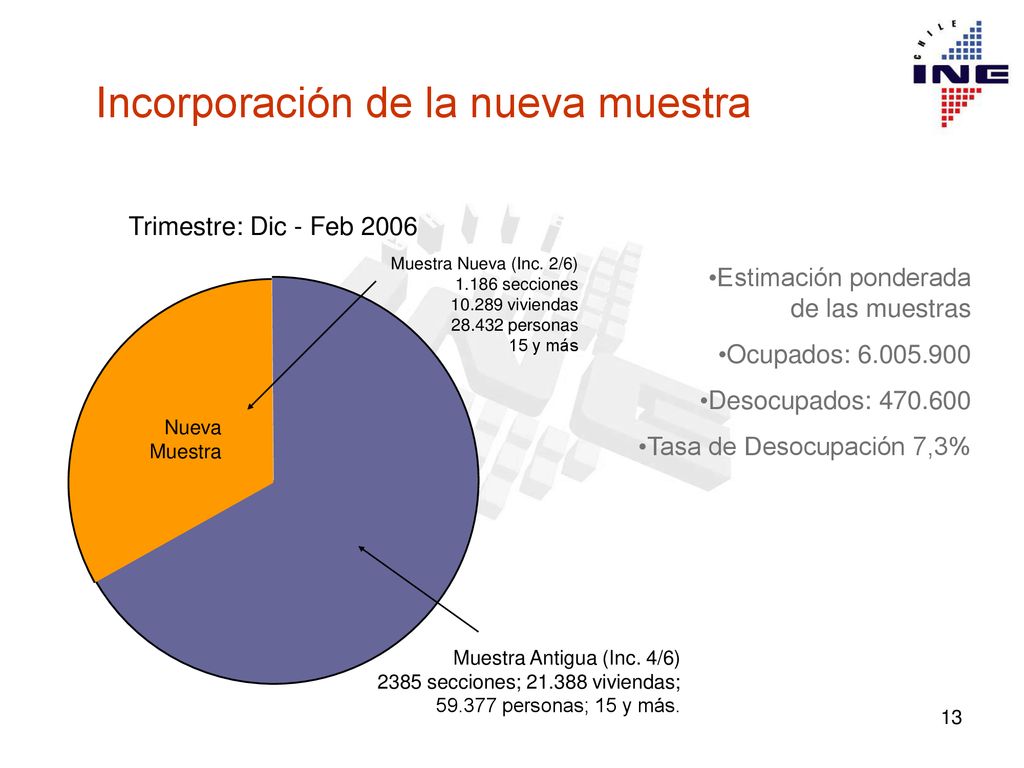 CHILE
INE

Incorporación de la nueva muestra

Trimestre: Dic - Feb 2006

Muestra Nueva (Inc. 2/6)
1.186 secciones
10.289 viviendas
28.432 personas
15 y más

Nueva
Muestra

Muestra Antigua (Inc. 4/6)
2385 secciones; 21.388 viviendas;
59.377 personas; 15 y más.

•Estimación ponderada de las muestras

•Ocupados: 6.005.900

•Desocupados: 470.600

•Tasa de Desocupación 7,3%

13